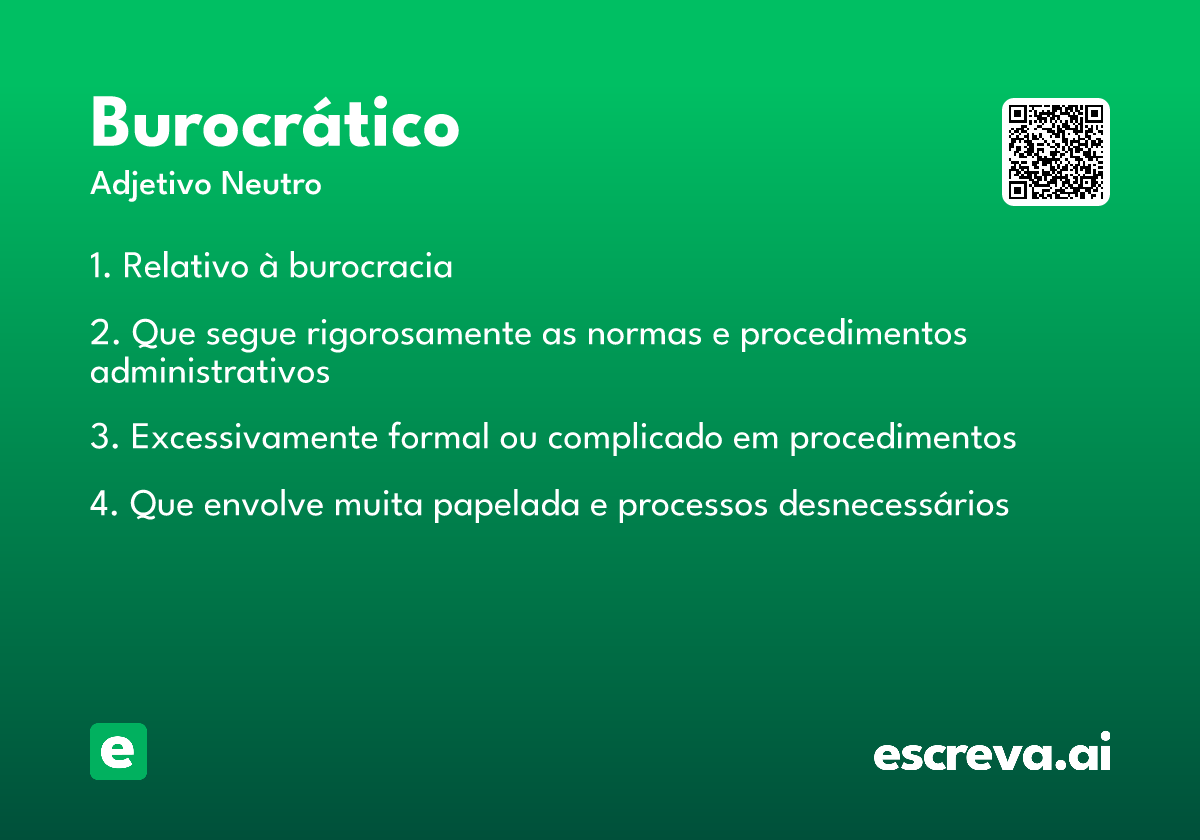 Burocrático
Adjetivo Neutro

1. Relativo à burocracia

2. Que segue rigorosamente as normas e procedimentos administrativos

3. Excessivamente formal ou complicado em procedimentos

4. Que envolve muita papelada e processos desnecessários

e

escreva.ai